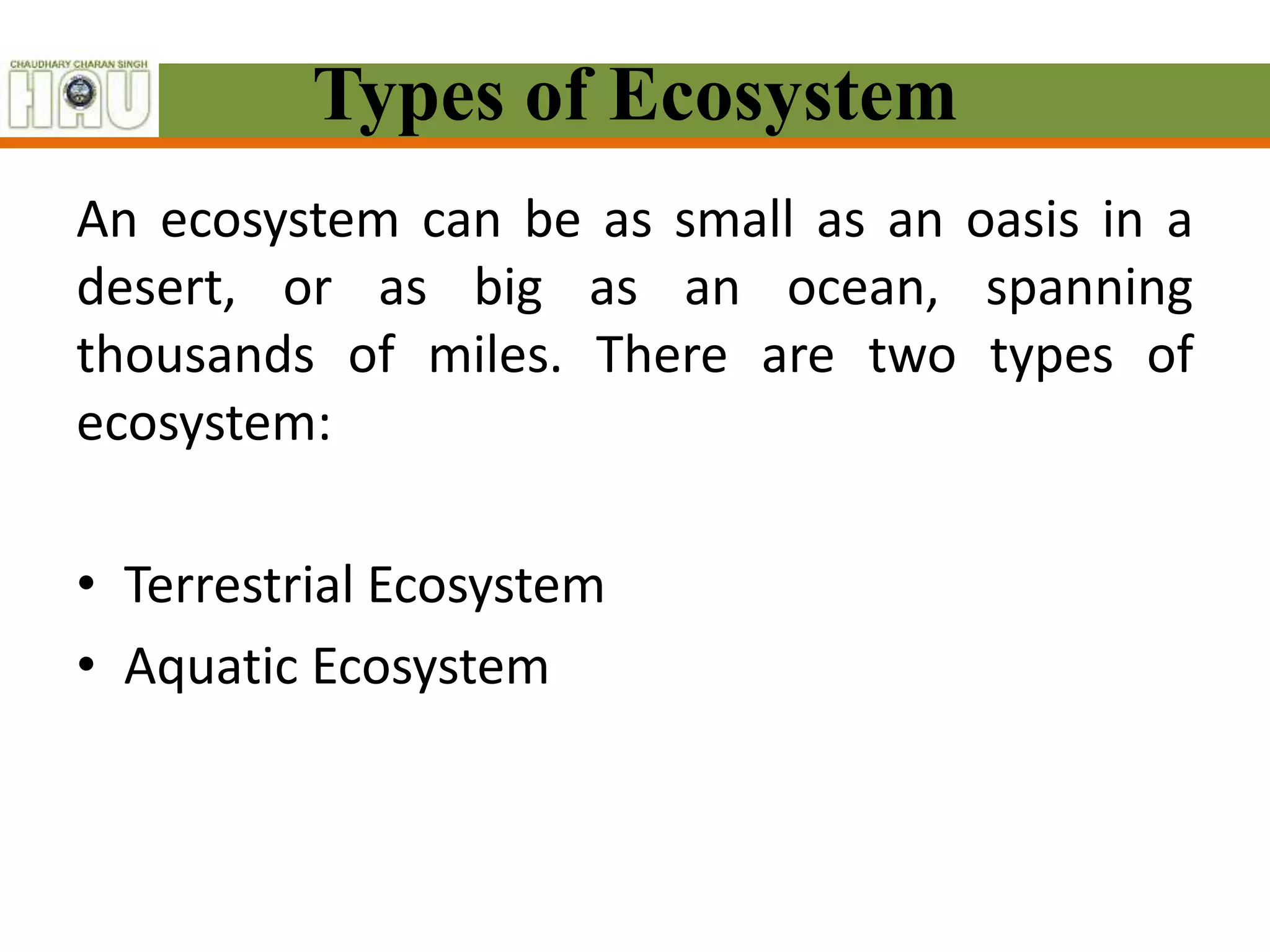 CHAUDHARY CHARAN SINGH
HAU

Types of Ecosystem

An ecosystem can be as small as an oasis in a desert, or as big as an ocean, spanning thousands of miles. There are two types of ecosystem:

• Terrestrial Ecosystem
• Aquatic Ecosystem